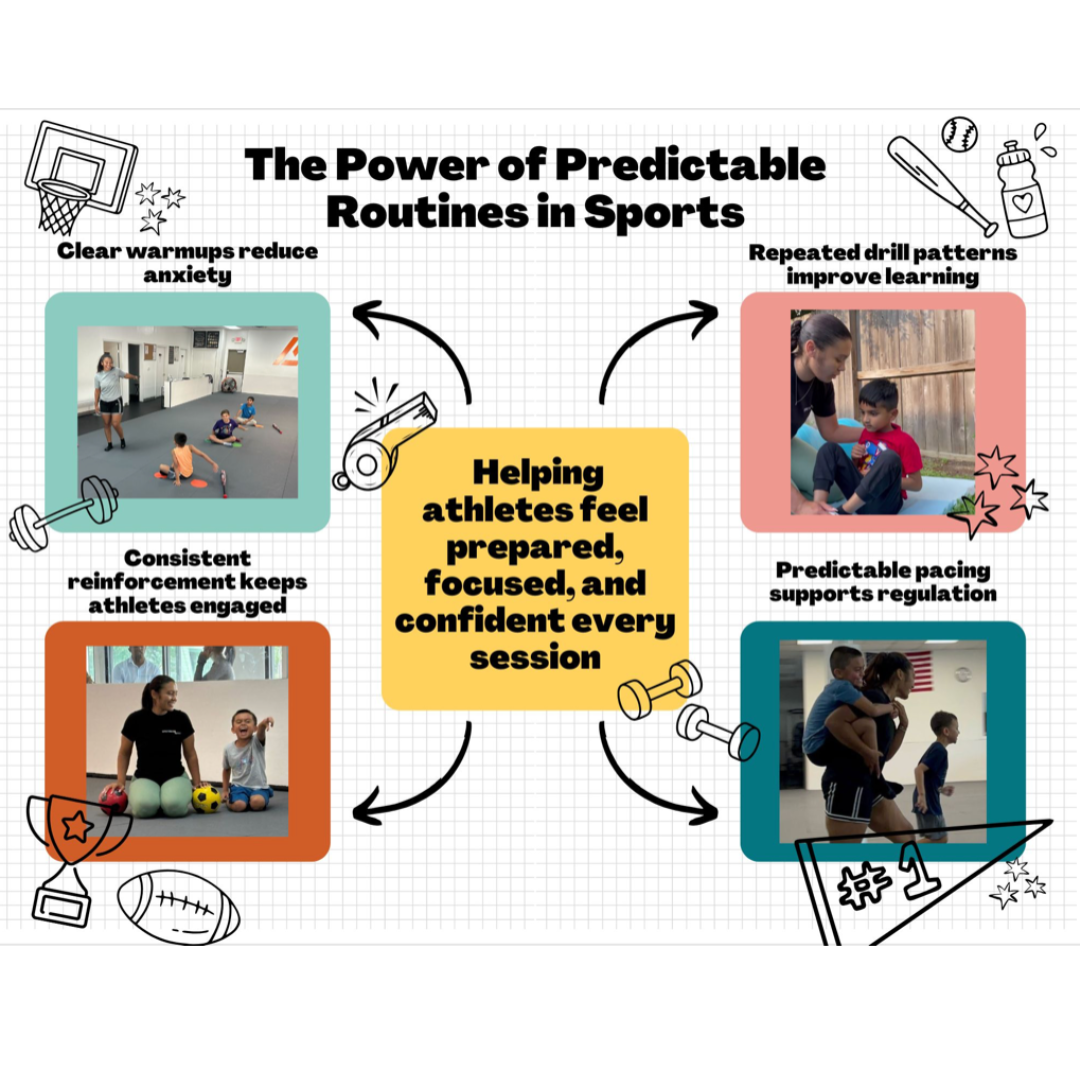 The Power of Predictable Routines in Sports

Clear warmups reduce anxiety

Repeated drill patterns improve learning

Helping athletes feel prepared, focused, and confident every session

Consistent reinforcement keeps athletes engaged

Predictable pacing supports regulation

#1